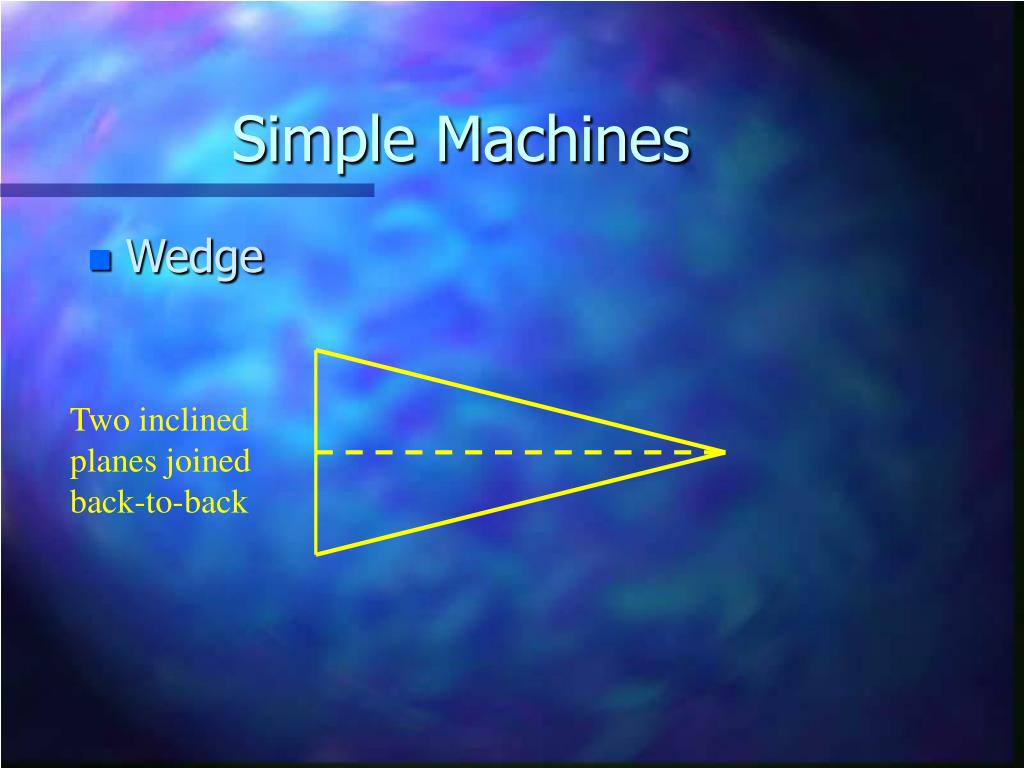 Simple Machines

Wedge

Two inclined planes joined back-to-back